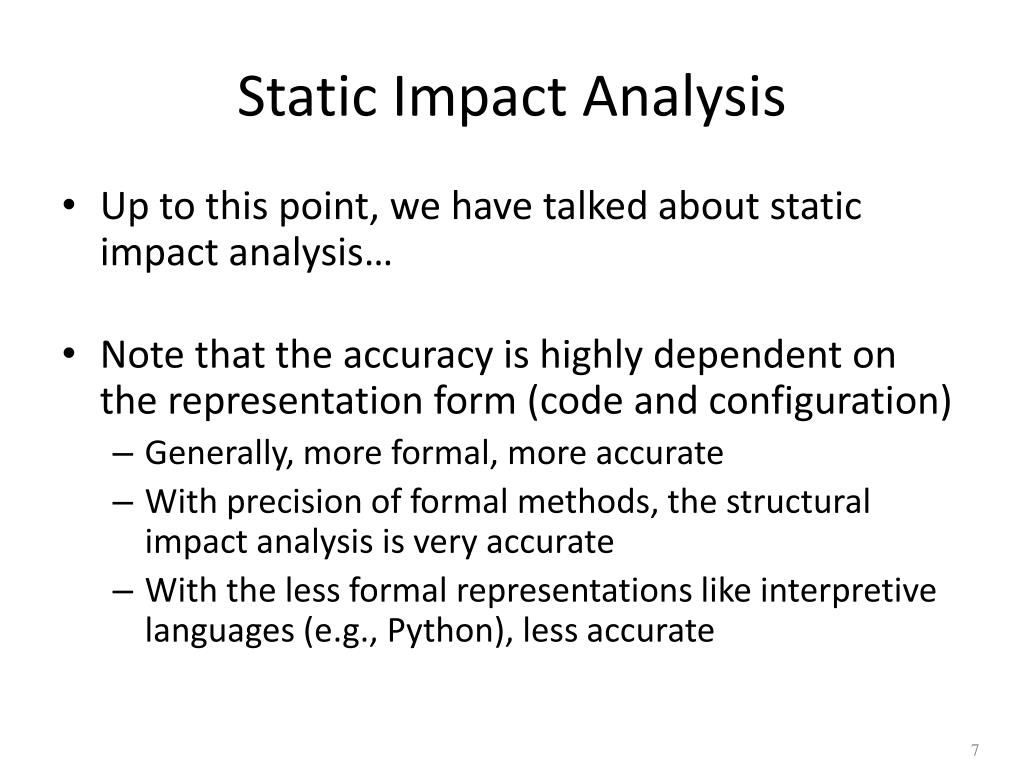 Static Impact Analysis

• Up to this point, we have talked about static impact analysis…

• Note that the accuracy is highly dependent on the representation form (code and configuration)
– Generally, more formal, more accurate
– With precision of formal methods, the structural impact analysis is very accurate
– With the less formal representations like interpretive languages (e.g., Python), less accurate

7